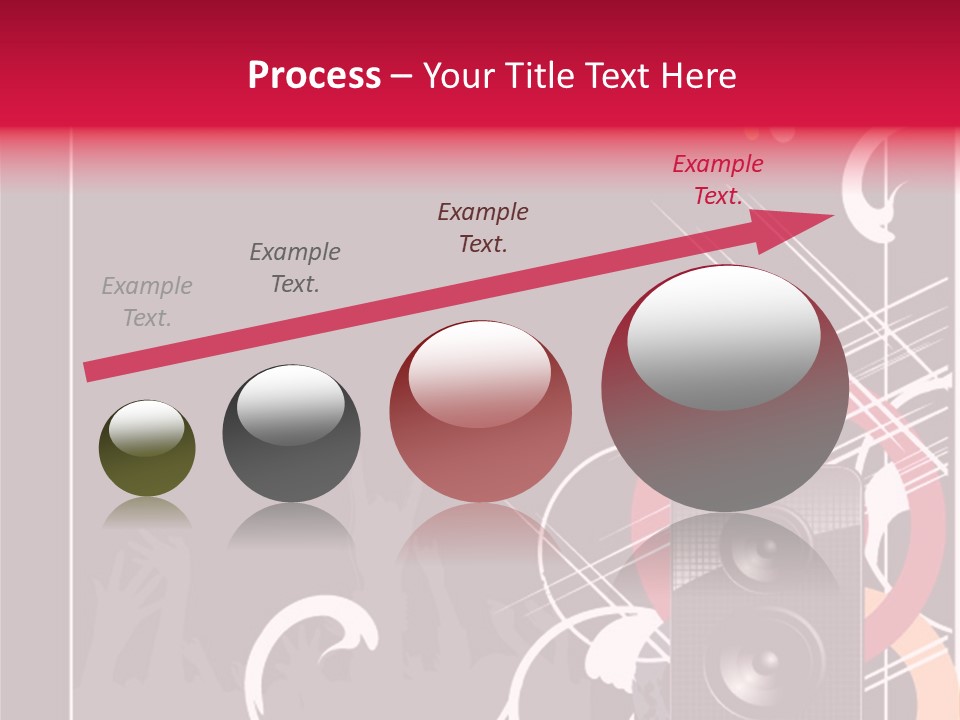 Process – Your Title Text Here

Example Text.

Example Text.

Example Text.

Example Text.